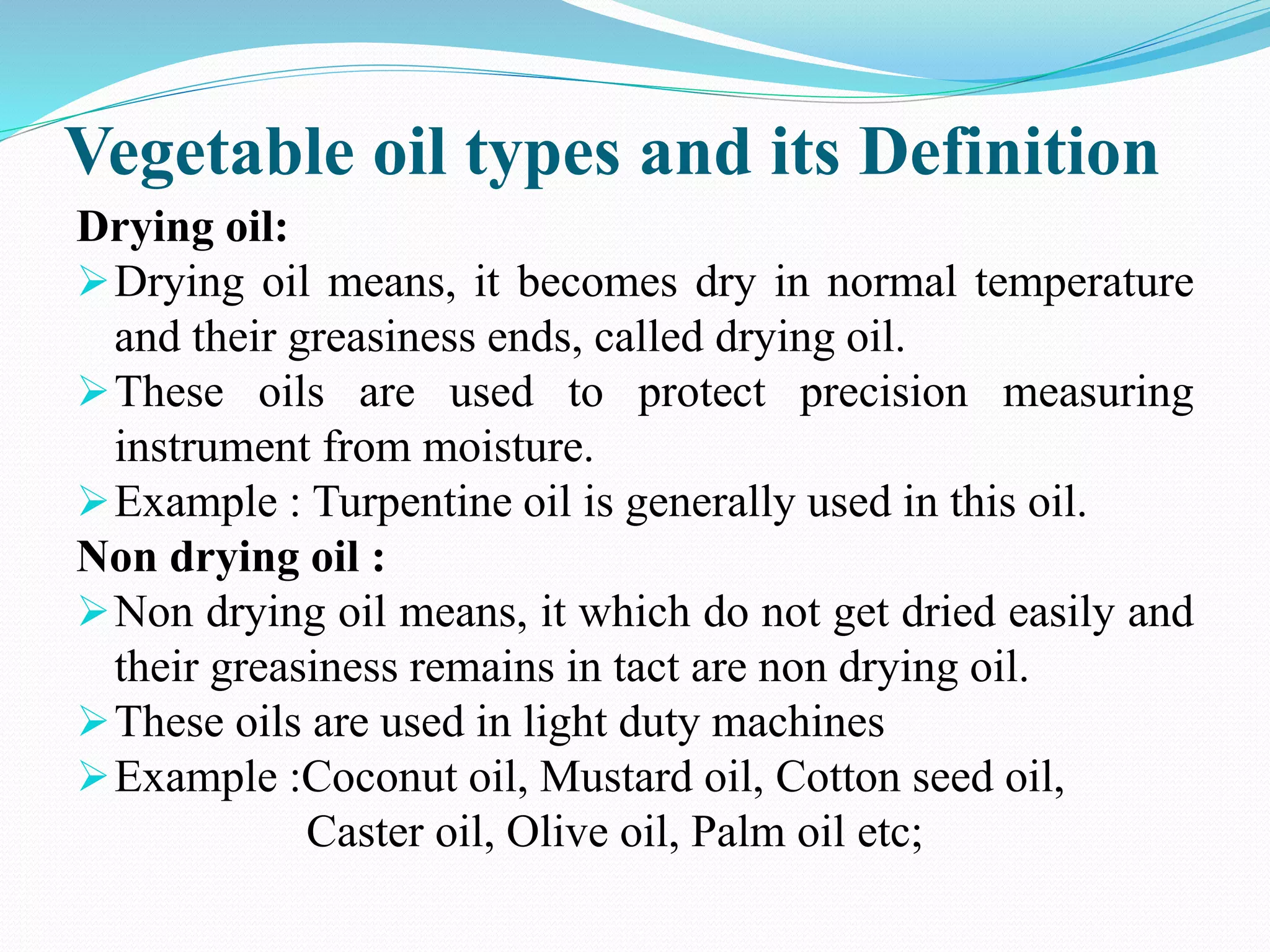 Vegetable oil types and its Definition

Drying oil:

➢ Drying oil means, it becomes dry in normal temperature and their greasiness ends, called drying oil.

➢ These oils are used to protect precision measuring instrument from moisture.

➢ Example : Turpentine oil is generally used in this oil.

Non drying oil :

➢ Non drying oil means, it which do not get dried easily and their greasiness remains in tact are non drying oil.

➢ These oils are used in light duty machines

➢ Example :Coconut oil, Mustard oil, Cotton seed oil, Caster oil, Olive oil, Palm oil etc;